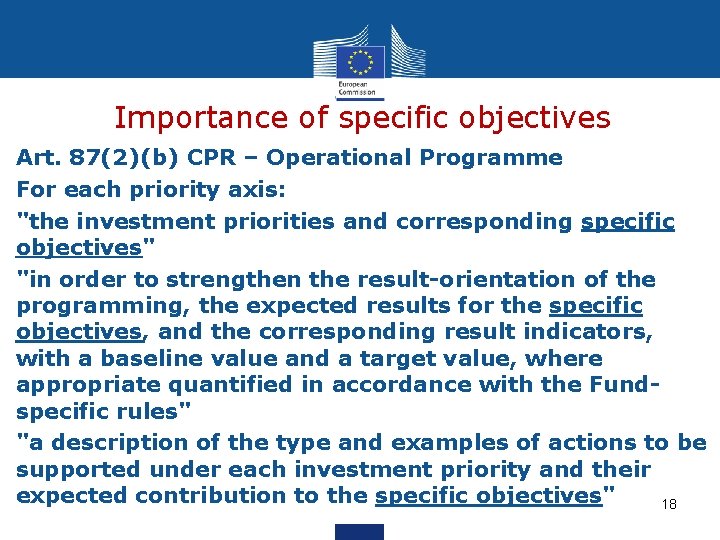 European Commission

Importance of specific objectives

Art. 87(2)(b) CPR – Operational Programme

For each priority axis:

"the investment priorities and corresponding specific objectives"

"in order to strengthen the result-orientation of the programming, the expected results for the specific objectives, and the corresponding result indicators, with a baseline value and a target value, where appropriate quantified in accordance with the Fund-specific rules"

"a description of the type and examples of actions to be supported under each investment priority and their expected contribution to the specific objectives"

18